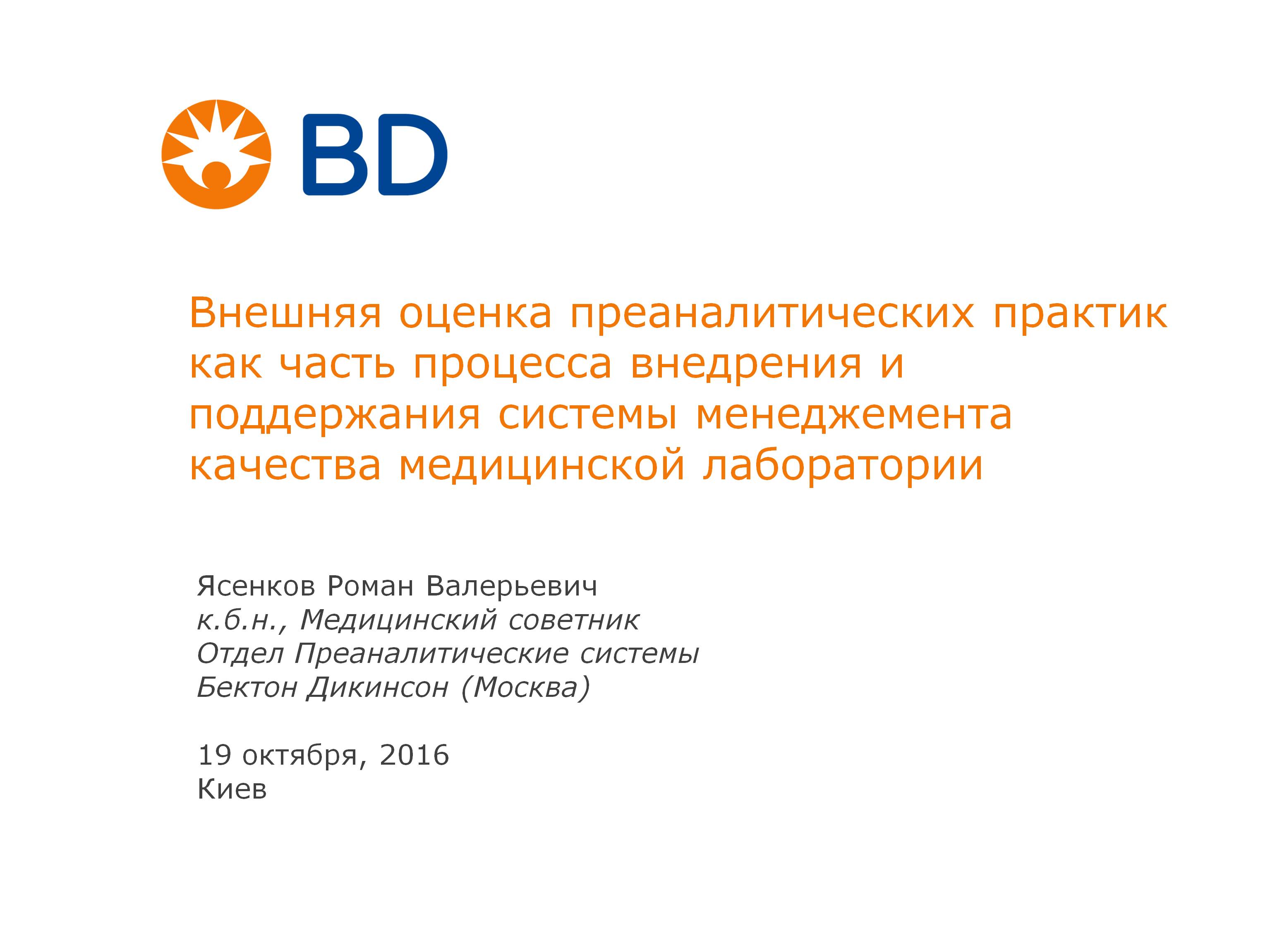 BD

Внешняя оценка преаналитических практик как часть процесса внедрения и поддержания системы менеджемента качества медицинской лаборатории

Ясенков Роман Валерьевич
к.б.н., Медицинский советник
Отдел Преаналитические системы
Бектон Дикинсон (Москва)

19 октября, 2016
Киев